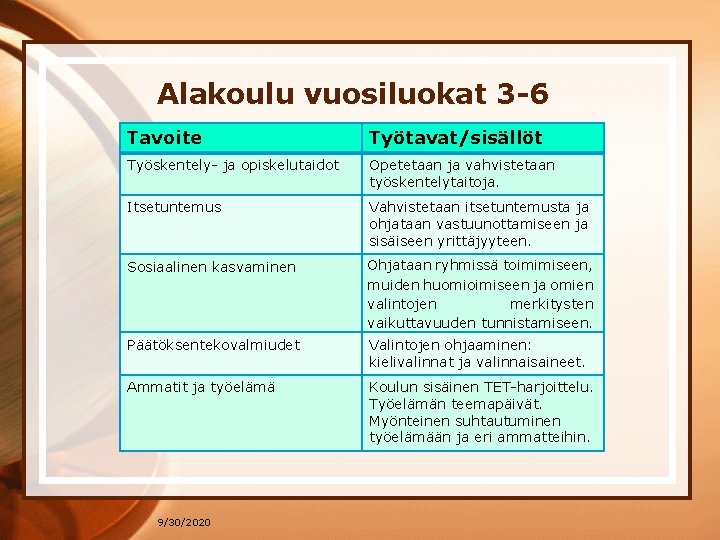 Alakoulu vuosiluokat 3-6

| Tavoite | Työtavat/sisällöt |
|---|---|
| Työskentely- ja opiskelutaidot | Opetetaan ja vahvistetaan työskentelytaitoja. |
| Itsetuntemus | Vahvistetaan itsetuntemusta ja ohjataan vastuunottamiseen ja sisäiseen yrittäjyyteen. |
| Sosiaalinen kasvaminen | Ohjataan ryhmissä toimimiseen, muiden huomioimiseen ja omien valintojen merkitysten vaikuttavuuden tunnistamiseen. |
| Päätöksentekovalmiudet | Valintojen ohjaaminen: kielivalinnat ja valinnaisaineet. |
| Ammatit ja työelämä | Koulun sisäinen TET-harjoittelu. Työelämän teemapäivät. Myönteinen suhtautuminen työelämään ja eri ammatteihin. |

9/30/2020